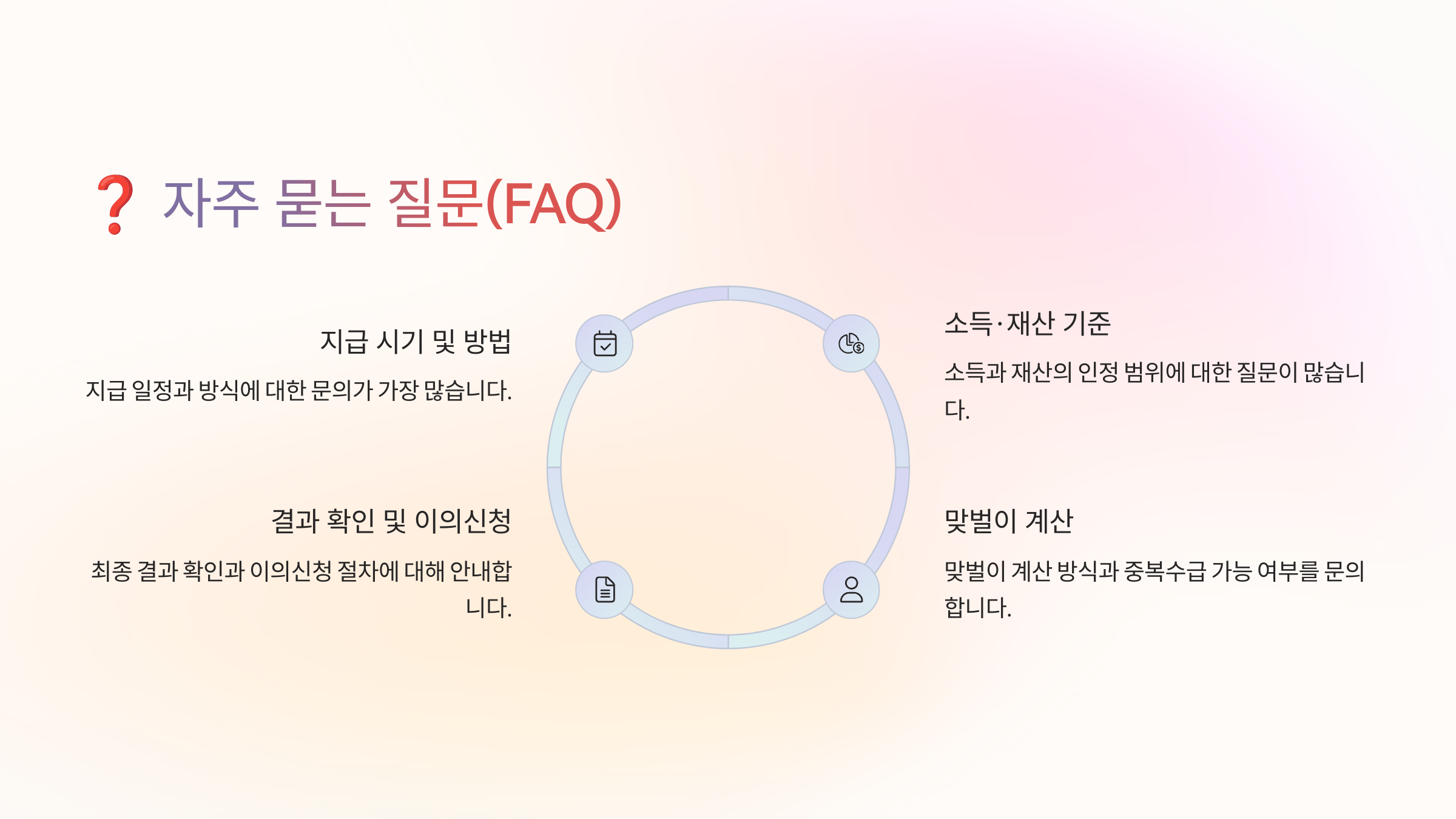 ❓ 자주 묻는 질문(FAQ)

지급 시기 및 방법

지급 일정과 방식에 대한 문의가 가장 많습니다.

소득·재산 기준

소득과 재산의 인정 범위에 대한 질문이 많습니다.

결과 확인 및 이의신청

최종 결과 확인과 이의신청 절차에 대해 안내합니다.

맞벌이 계산

맞벌이 계산 방식과 중복수급 가능 여부를 문의합니다.